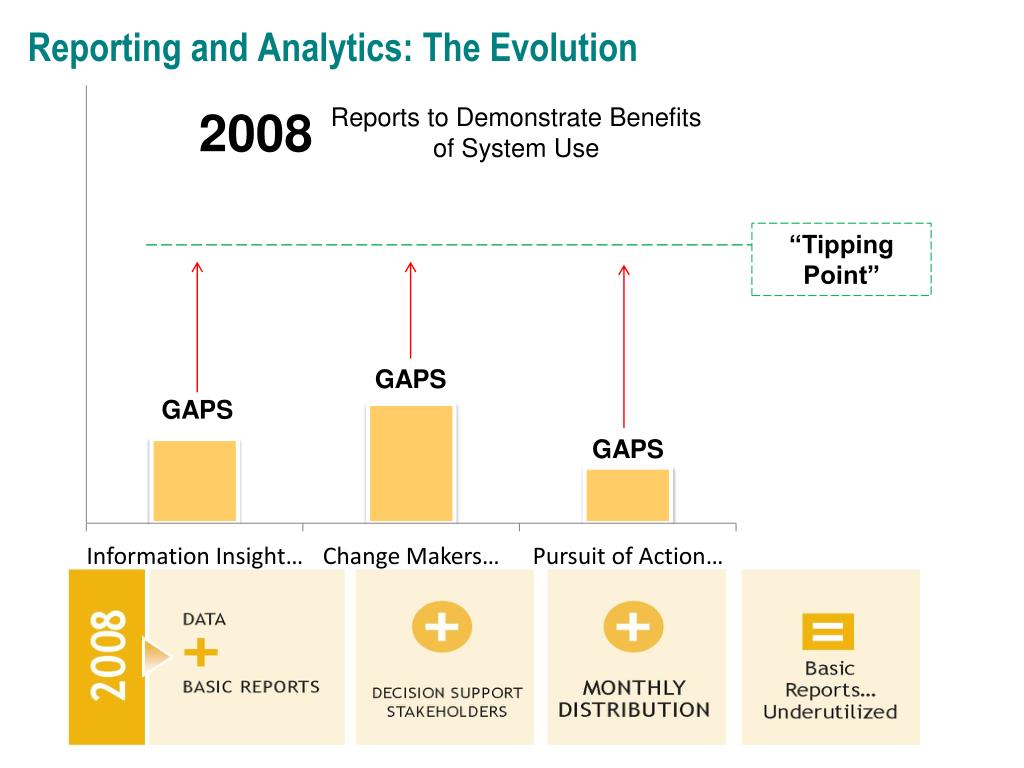 Reporting and Analytics: The Evolution

2008 Reports to Demonstrate Benefits of System Use

"Tipping Point"

GAPS

GAPS

GAPS

Information Insight… Change Makers… Pursuit of Action…

2008

DATA

+

BASIC REPORTS

+

DECISION SUPPORT STAKEHOLDERS

+

MONTHLY DISTRIBUTION

=

Basic Reports… Underutilized